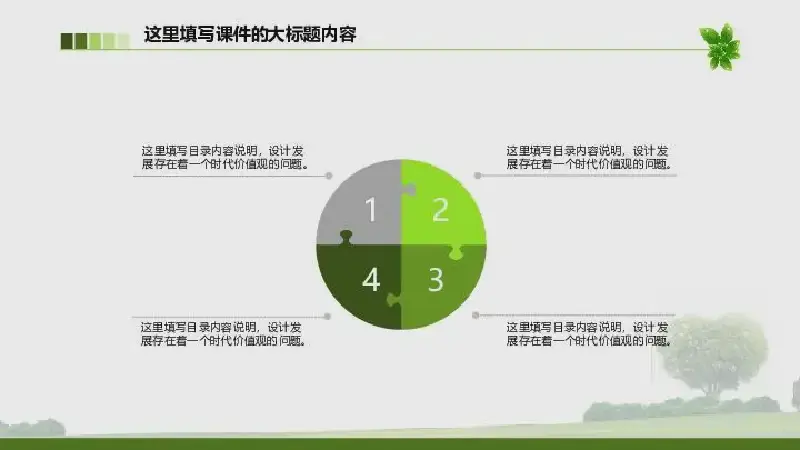 这里填写课件的大标题内容

这里填写目录内容说明，设计发展存在着一个时代价值观的问题。

这里填写目录内容说明，设计发展存在着一个时代价值观的问题。

1

2

4

3

这里填写目录内容说明，设计发展存在着一个时代价值观的问题。

这里填写目录内容说明，设计发展存在着一个时代价值观的问题。